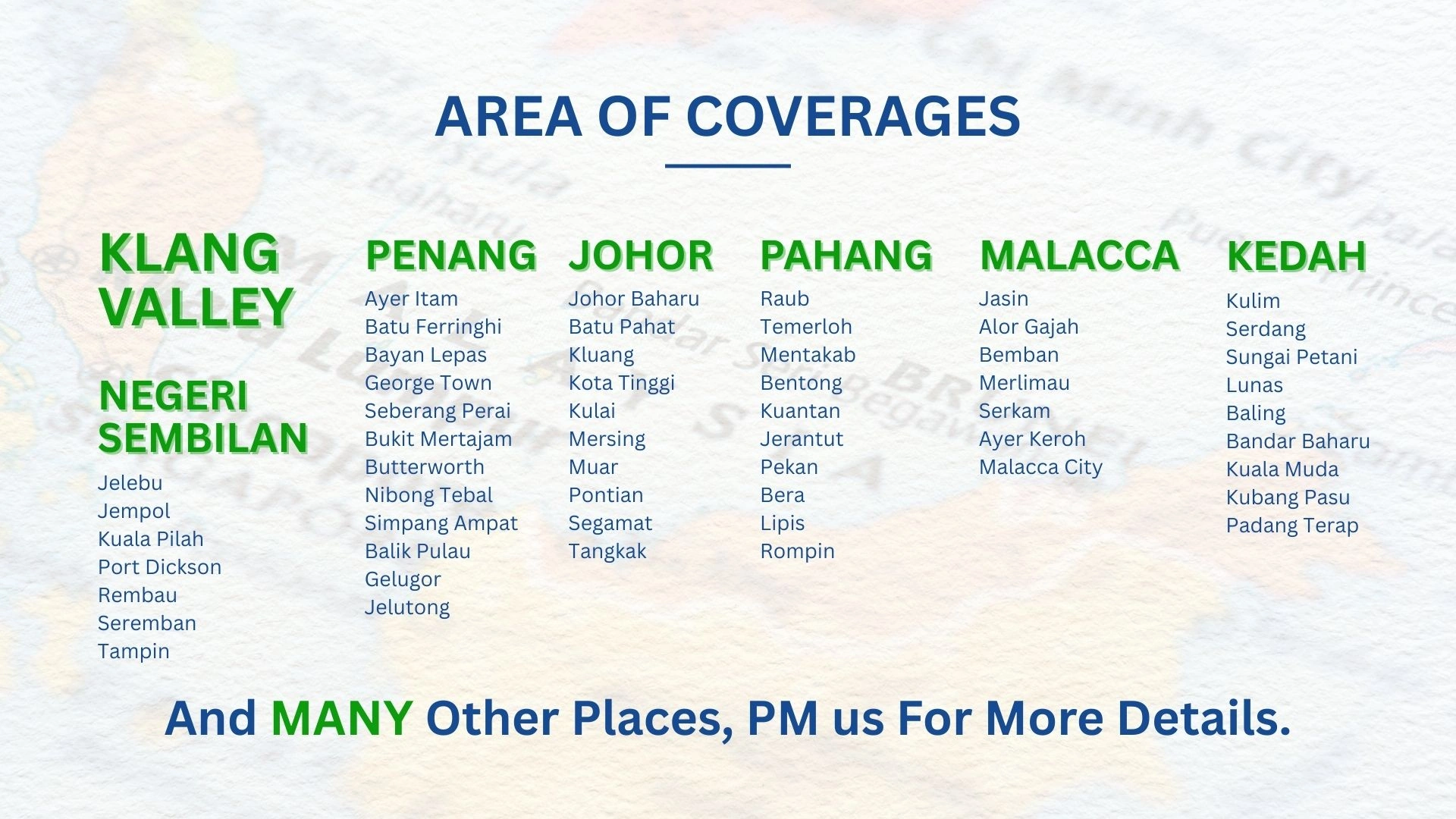 AREA OF COVERAGES

KLANG VALLEY

NEGERI SEMBILAN
Jelebu
Jempol
Kuala Pilah
Port Dickson
Rembau
Seremban
Tampin

PENANG
Ayer Itam
Batu Ferringhi
Bayan Lepas
George Town
Seberang Perai
Bukit Mertajam
Butterworth
Nibong Tebal
Simpang Ampat
Balik Pulau
Gelugor
Jelutong

JOHOR
Johor Baharu
Batu Pahat
Kluang
Kota Tinggi
Kulai
Mersing
Muar
Pontian
Segamat
Tangkak

PAHANG
Raub
Temerloh
Mentakab
Bentong
Kuantan
Jerantut
Pekan
Bera
Lipis
Rompin

MALACCA
Jasin
Alor Gajah
Bemban
Merlimau
Serkam
Ayer Keroh
Malacca City

KEDAH
Kulim
Serdang
Sungai Petani
Lunas
Baling
Bandar Baharu
Kuala Muda
Kubang Pasu
Padang Terap

And MANY Other Places, PM us For More Details.